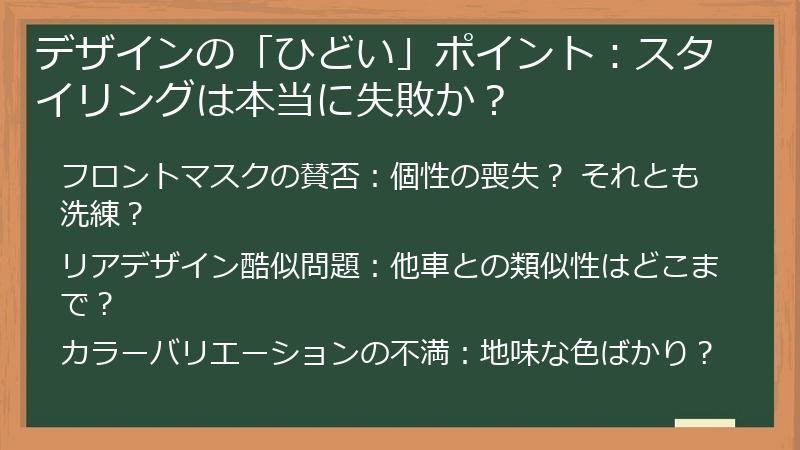 デザインの「ひどい」ポイント：スタイリングは本当に失敗か？

フロントマスクの賛否：個性の喪失？ それとも洗練？

リアデザイン酷似問題：他車との類似性はどこまで？

カラーバリエーションの不満：地味な色ばかり？